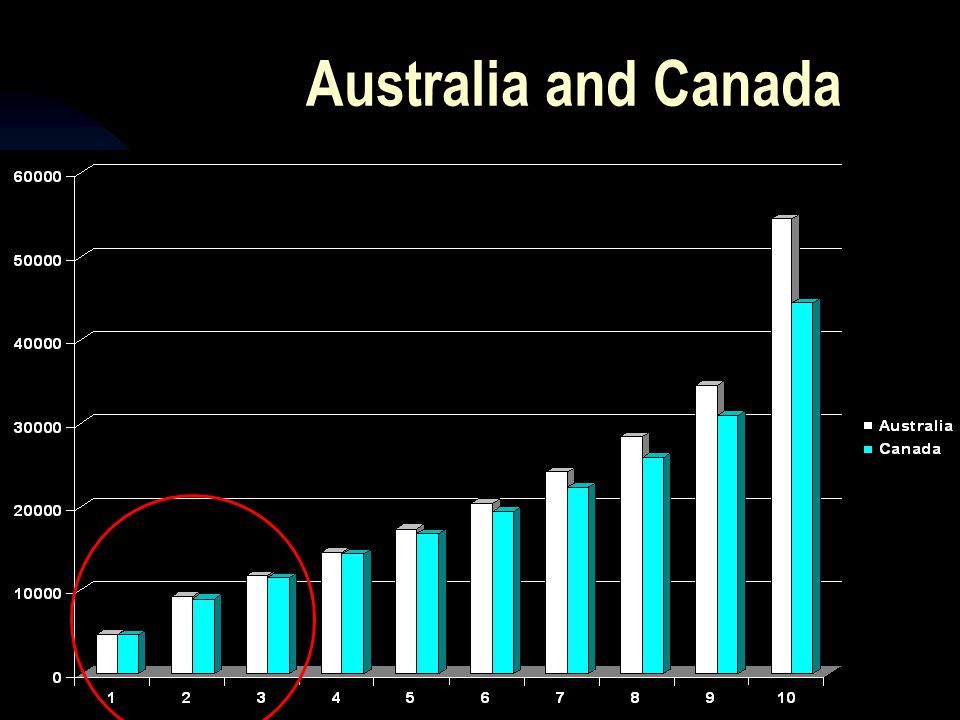 Australia and Canada

60000
50000
40000
30000
20000
10000
0

1 2 3 4 5 6 7 8 9 10

Australia
Canada